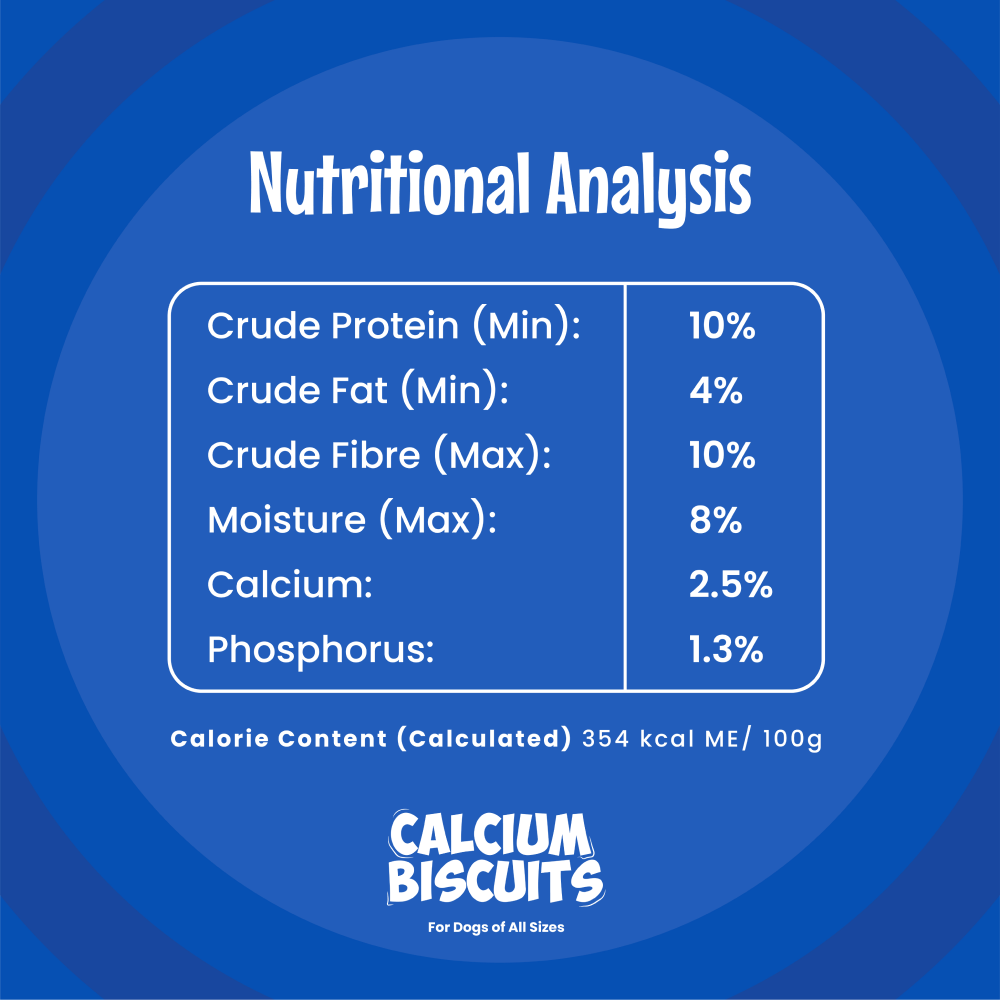 Nutritional Analysis

| Crude Protein (Min): | 10% |
|---|---|
| Crude Fat (Min): | 4% |
| Crude Fibre (Max): | 10% |
| Moisture (Max): | 8% |
| Calcium: | 2.5% |
| Phosphorus: | 1.3% |

Calorie Content (Calculated) 354 kcal ME/ 100g

CALCIUM BISCUITS

For Dogs of All Sizes